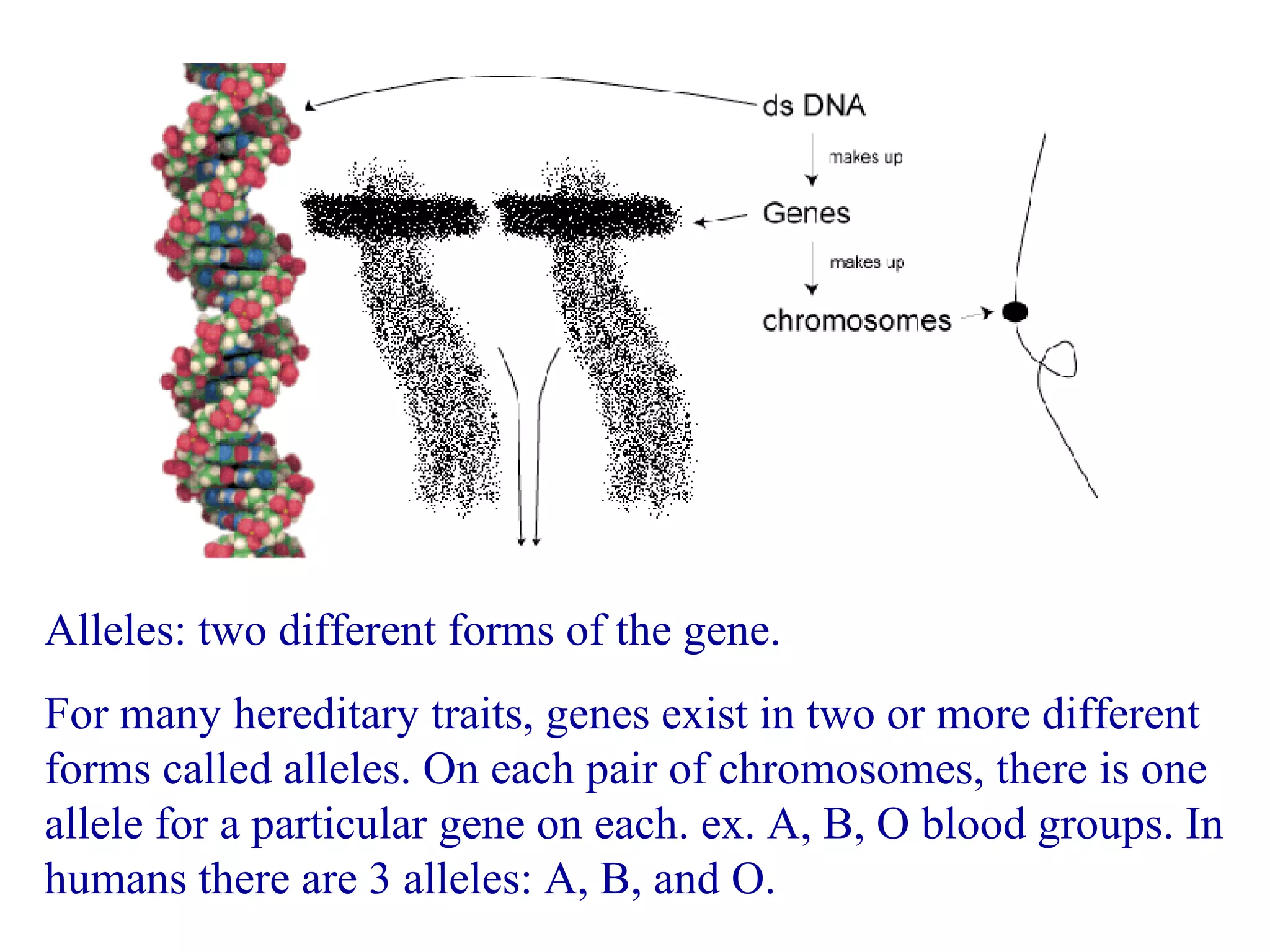 ds DNA

makes up

Genes

makes up

chromosomes

Alleles: two different forms of the gene.

For many hereditary traits, genes exist in two or more different forms called alleles. On each pair of chromosomes, there is one allele for a particular gene on each. ex. A, B, O blood groups. In humans there are 3 alleles: A, B, and O.